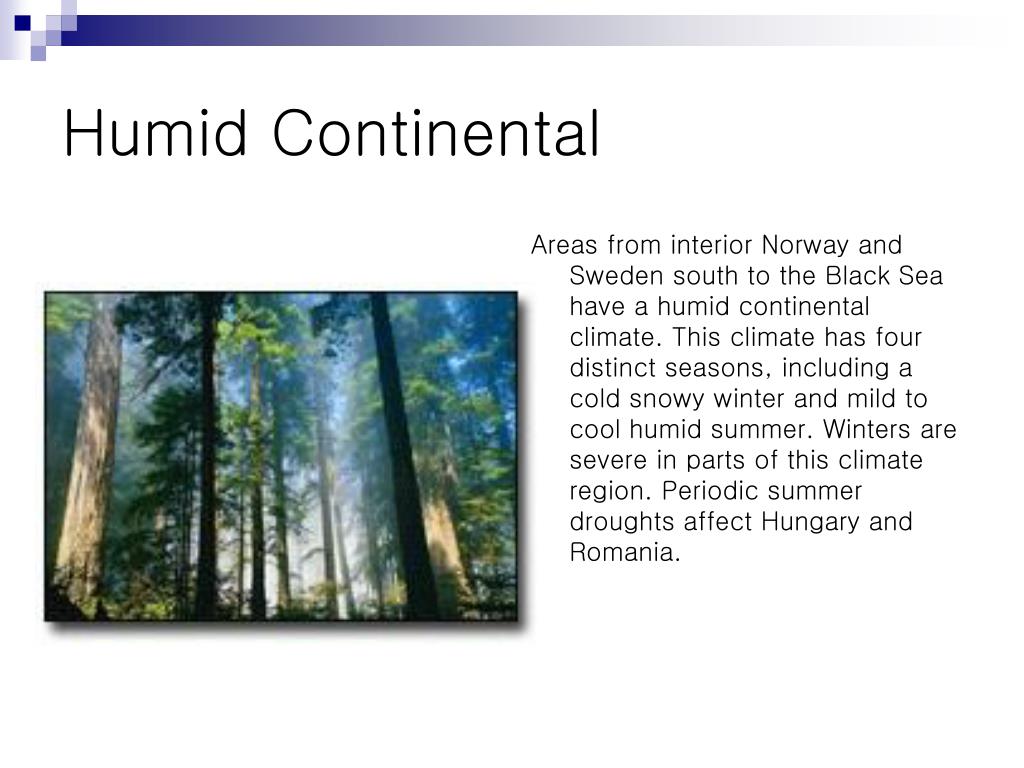 Humid Continental

Areas from interior Norway and Sweden south to the Black Sea have a humid continental climate. This climate has four distinct seasons, including a cold snowy winter and mild to cool humid summer. Winters are severe in parts of this climate region. Periodic summer droughts affect Hungary and Romania.